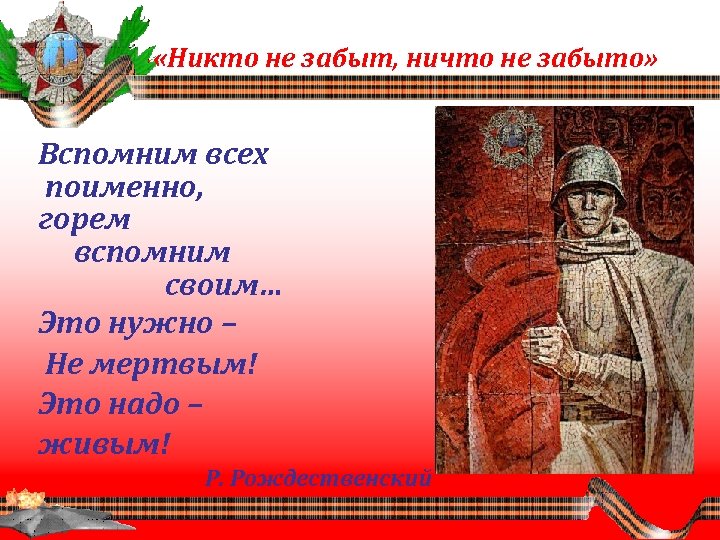 «Никто не забыт, ничто не забыто»

Вспомним всех поименно, горем вспомним своим…
Это нужно –
Не мертвым!
Это надо –
живым!

Р. Рождественский